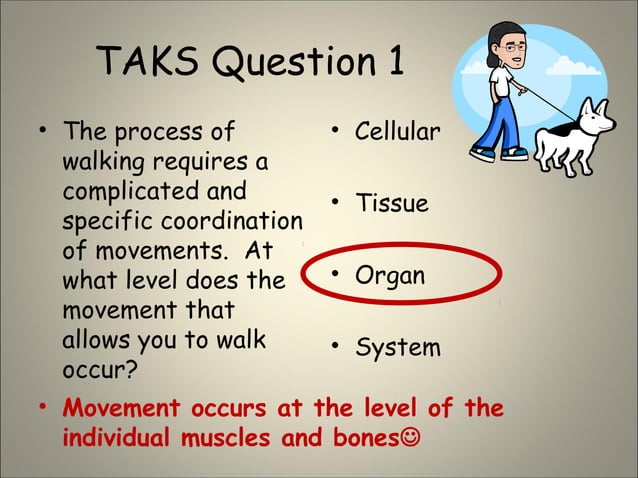 TAKS Question 1

• The process of walking requires a complicated and specific coordination of movements. At what level does the movement that allows you to walk occur?

• Cellular

• Tissue

• Organ

• System

• Movement occurs at the level of the individual muscles and bones☺